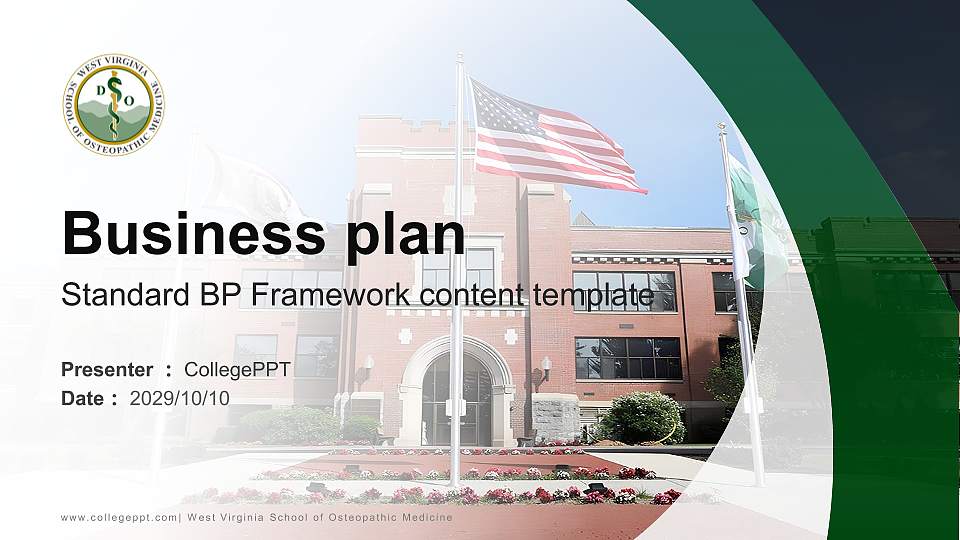 WEST VIRGINIA SCHOOL OF OSTEOPATHIC MEDICINE
D O

Business plan
Standard BP Framework content template

Presenter ： CollegePPT
Date ： 2029/10/10

www.collegeppt.com| West Virginia School of Osteopathic Medicine